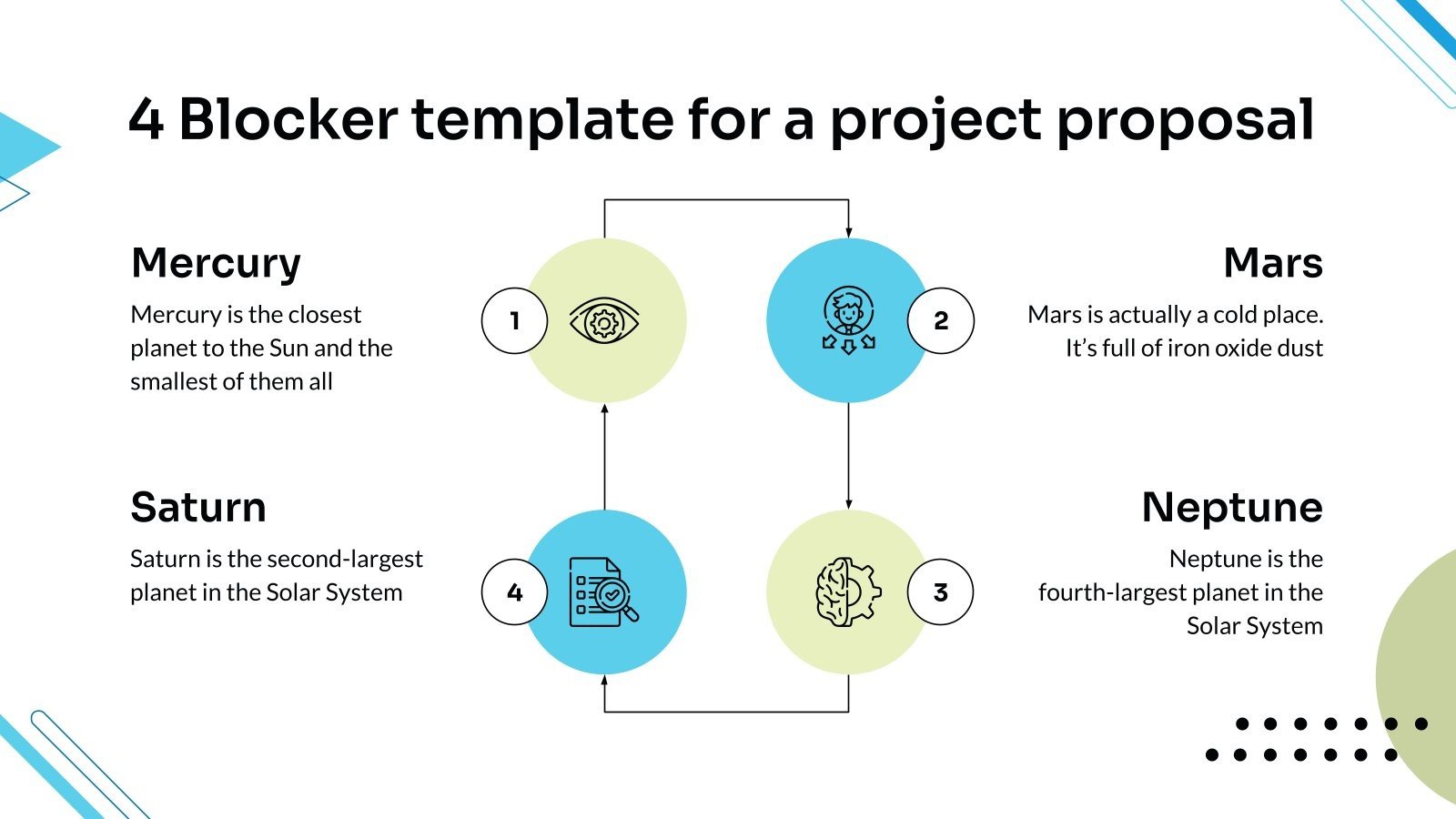 4 Blocker template for a project proposal

Mercury

Mercury is the closest planet to the Sun and the smallest of them all

1

2

Mars

Mars is actually a cold place. It's full of iron oxide dust

Saturn

Saturn is the second-largest planet in the Solar System

4

3

Neptune

Neptune is the fourth-largest planet in the Solar System